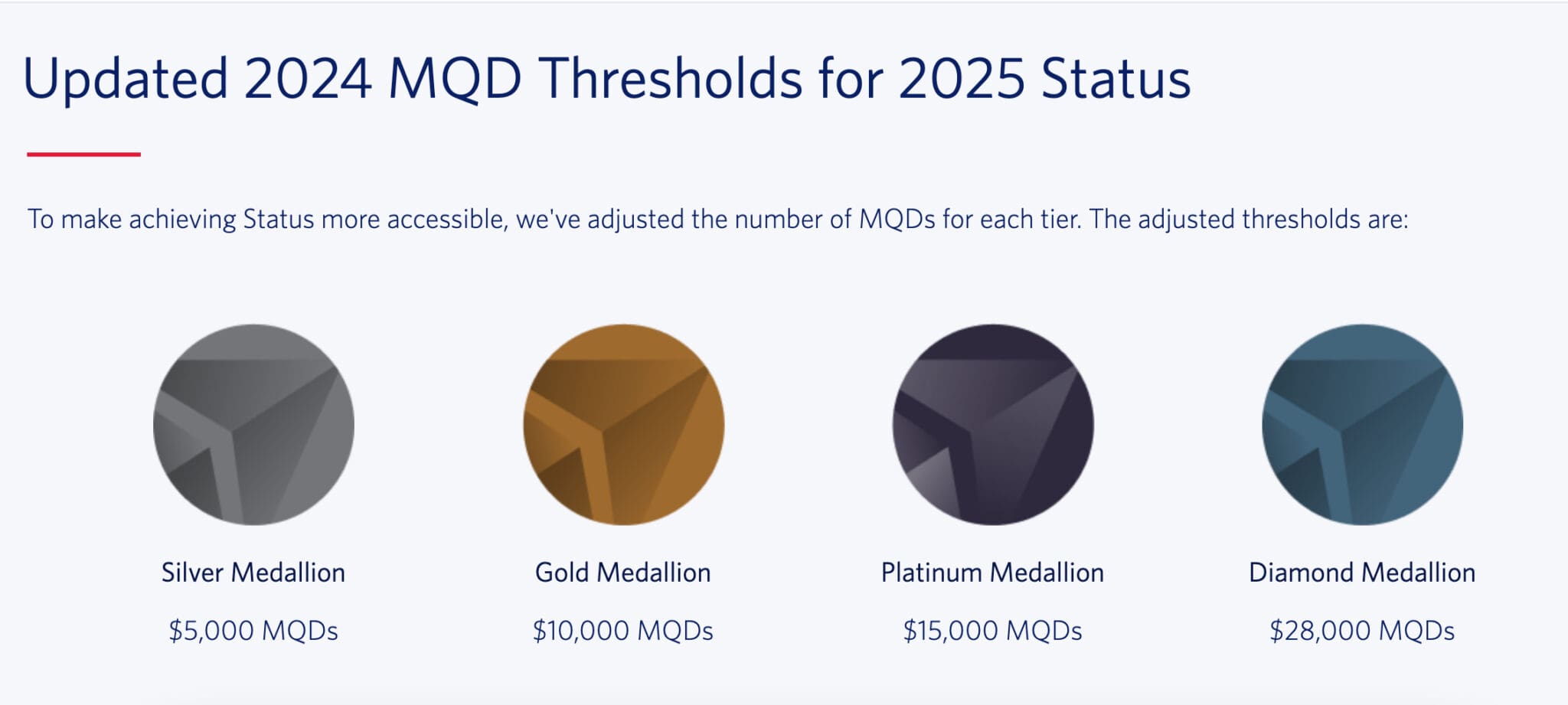 Updated 2024 MQD Thresholds for 2025 Status

To make achieving Status more accessible, we've adjusted the number of MQDs for each tier. The adjusted thresholds are:

Silver Medallion

\$5,000 MQDs

Gold Medallion

\$10,000 MQDs

Platinum Medallion

\$15,000 MQDs

Diamond Medallion

\$28,000 MQDs